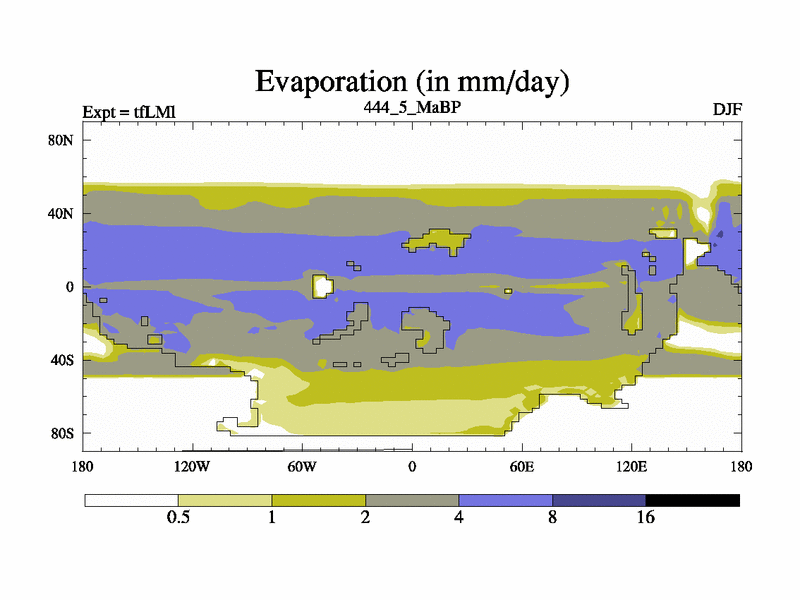 Evaporation (in mm/day)
Expt = tfLMl
444_5_MaBP
DJF

80N
40N
0
40S
80S

180
120W
60W
0
60E
120E
180

0.5
1
2
4
8
16